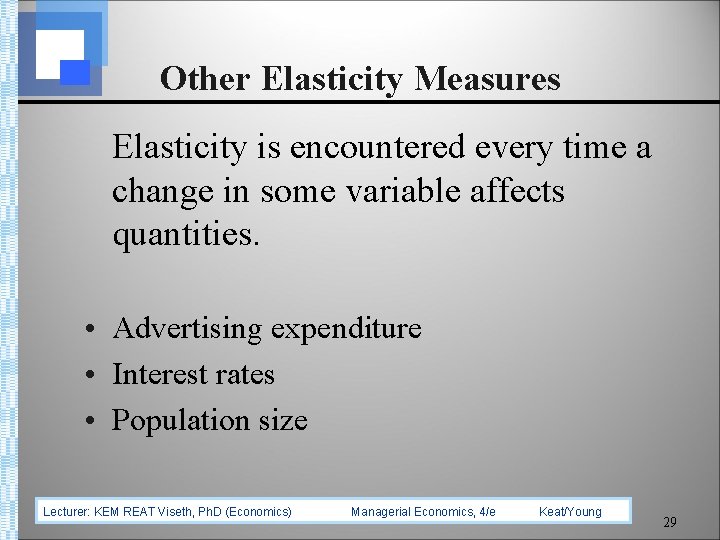 Other Elasticity Measures

Elasticity is encountered every time a change in some variable affects quantities.

• Advertising expenditure
• Interest rates
• Population size

Lecturer: KEM REAT Viseth, PhD (Economics) Managerial Economics, 4/e Keat/Young

29